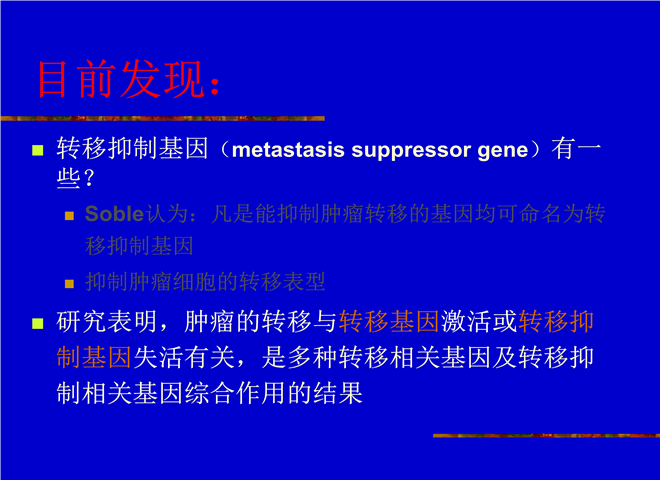 目前发现：

转移抑制基因（metastasis suppressor gene）有一些？

Soble认为：凡是能抑制肿瘤转移的基因均可命名为转移抑制基因

抑制肿瘤细胞的转移表型

研究表明，肿瘤的转移与转移基因激活或转移抑制基因失活有关，是多种转移相关基因及转移抑制相关基因综合作用的结果